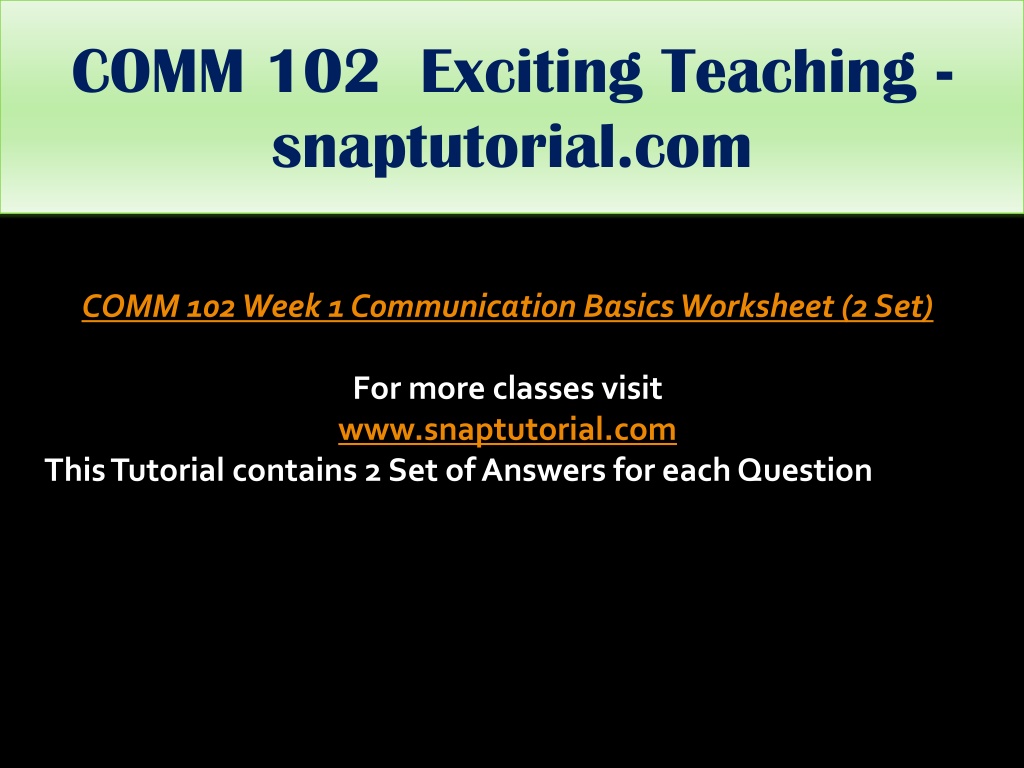 COMM 102 Exciting Teaching - snaptutorial.com

COMM 102 Week 1 Communication Basics Worksheet (2 Set)

For more classes visit
www.snaptutorial.com
This Tutorial contains 2 Set of Answers for each Question